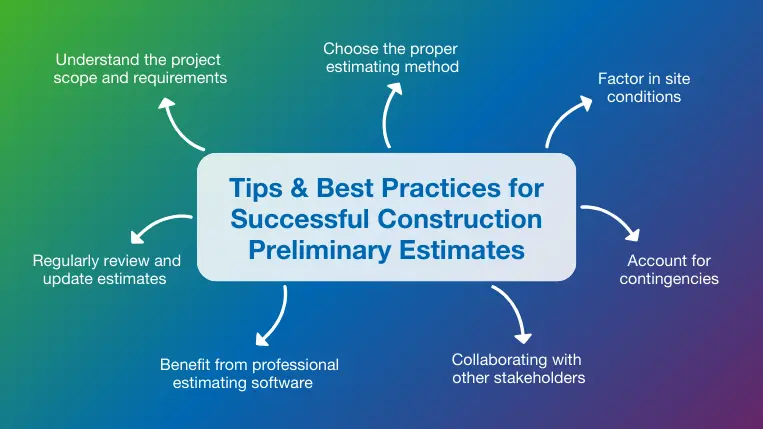 Tips & Best Practices for Successful Construction Preliminary Estimates

Understand the project scope and requirements

Choose the proper estimating method

Factor in site conditions

Account for contingencies

Collaborating with other stakeholders

Benefit from professional estimating software

Regularly review and update estimates